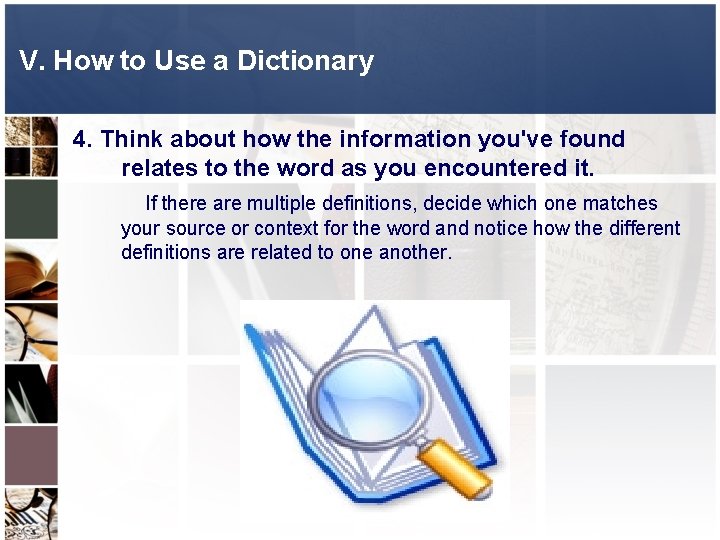 V. How to Use a Dictionary

4. Think about how the information you've found relates to the word as you encountered it.

If there are multiple definitions, decide which one matches your source or context for the word and notice how the different definitions are related to one another.